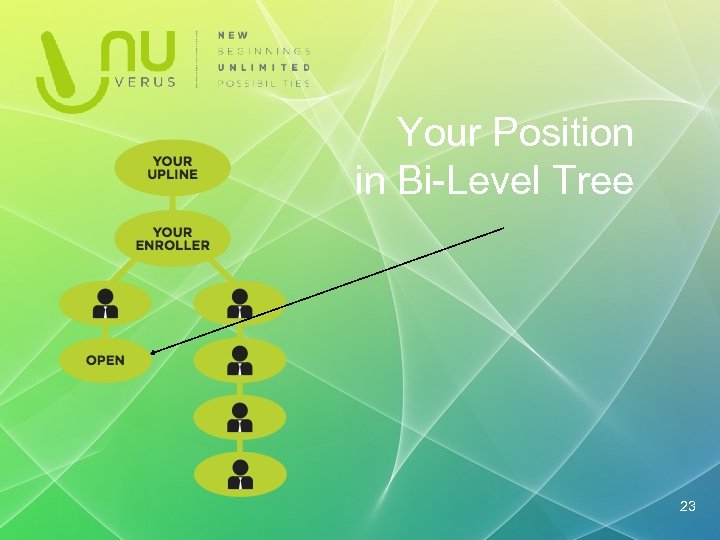 NU
VERUS

NEW
BEGINNINGS
UNLIMITED
POSSIBILITIES

Your Position in Bi-Level Tree

YOUR UPLINE

YOUR ENROLLER

OPEN

23